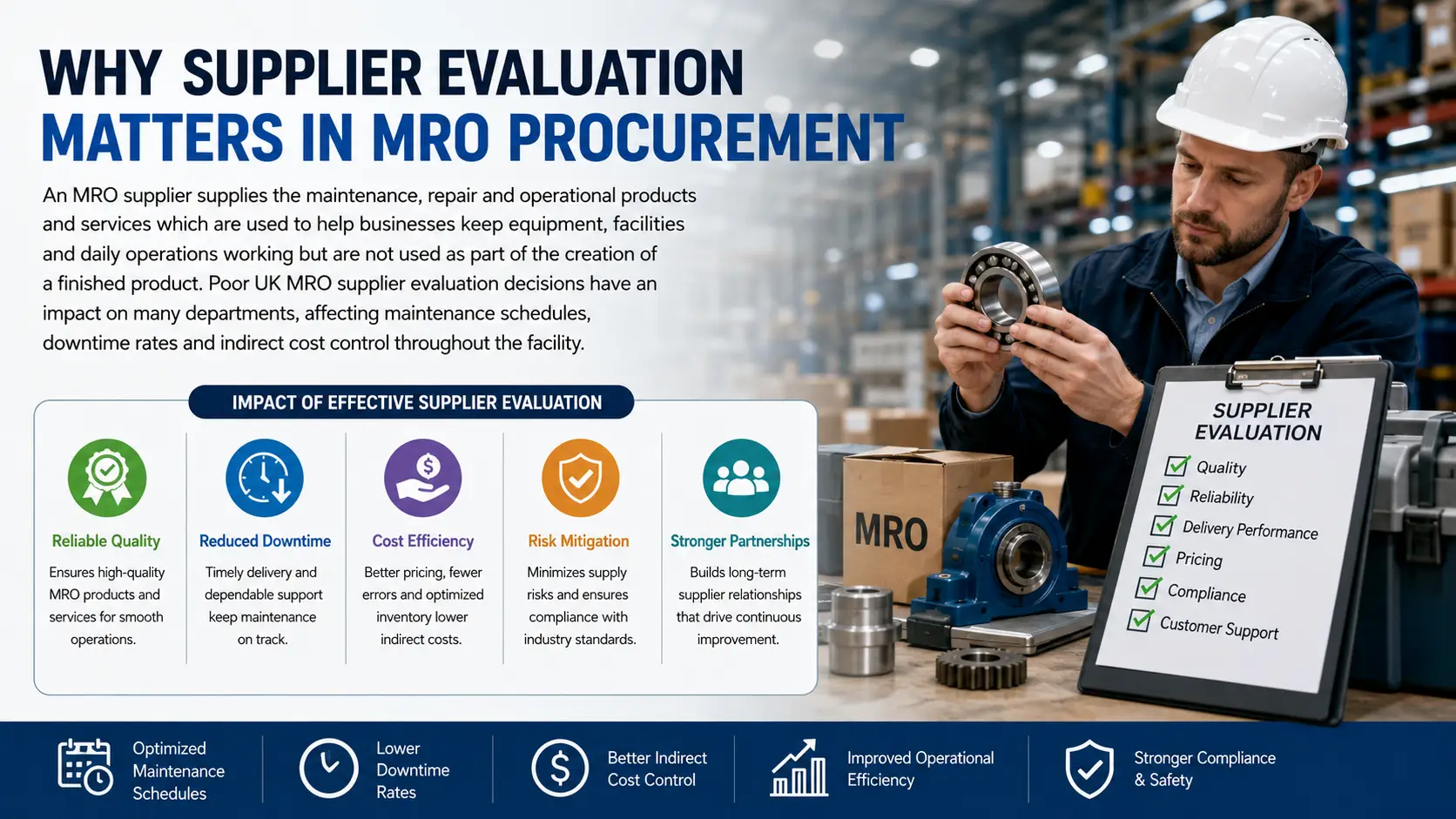 WHY SUPPLIER EVALUATION MATTERS IN MRO PROCUREMENT

An MRO supplier supplies the maintenance, repair and operational products and services which are used to help businesses keep equipment, facilities and daily operations working but are not used as part of the creation of a finished product. Poor UK MRO supplier evaluation decisions have an impact on many departments, affecting maintenance schedules, downtime rates and indirect cost control throughout the facility.

IMPACT OF EFFECTIVE SUPPLIER EVALUATION

Reliable Quality
Ensures high-quality MRO products and services for smooth operations.

Reduced Downtime
Timely delivery and dependable support keep maintenance on track.

Cost Efficiency
Better pricing, fewer errors and optimized inventory lower indirect costs.

Risk Mitigation
Minimizes supply risks and ensures compliance with industry standards.

Stronger Partnerships
Builds long-term supplier relationships that drive continuous improvement.

MRO

SUPPLIER EVALUATION
Quality
Reliability
Delivery Performance
Pricing
Compliance
Customer Support

Optimized Maintenance Schedules

Lower Downtime Rates

Better Indirect Cost Control

Improved Operational Efficiency

Stronger Compliance & Safety